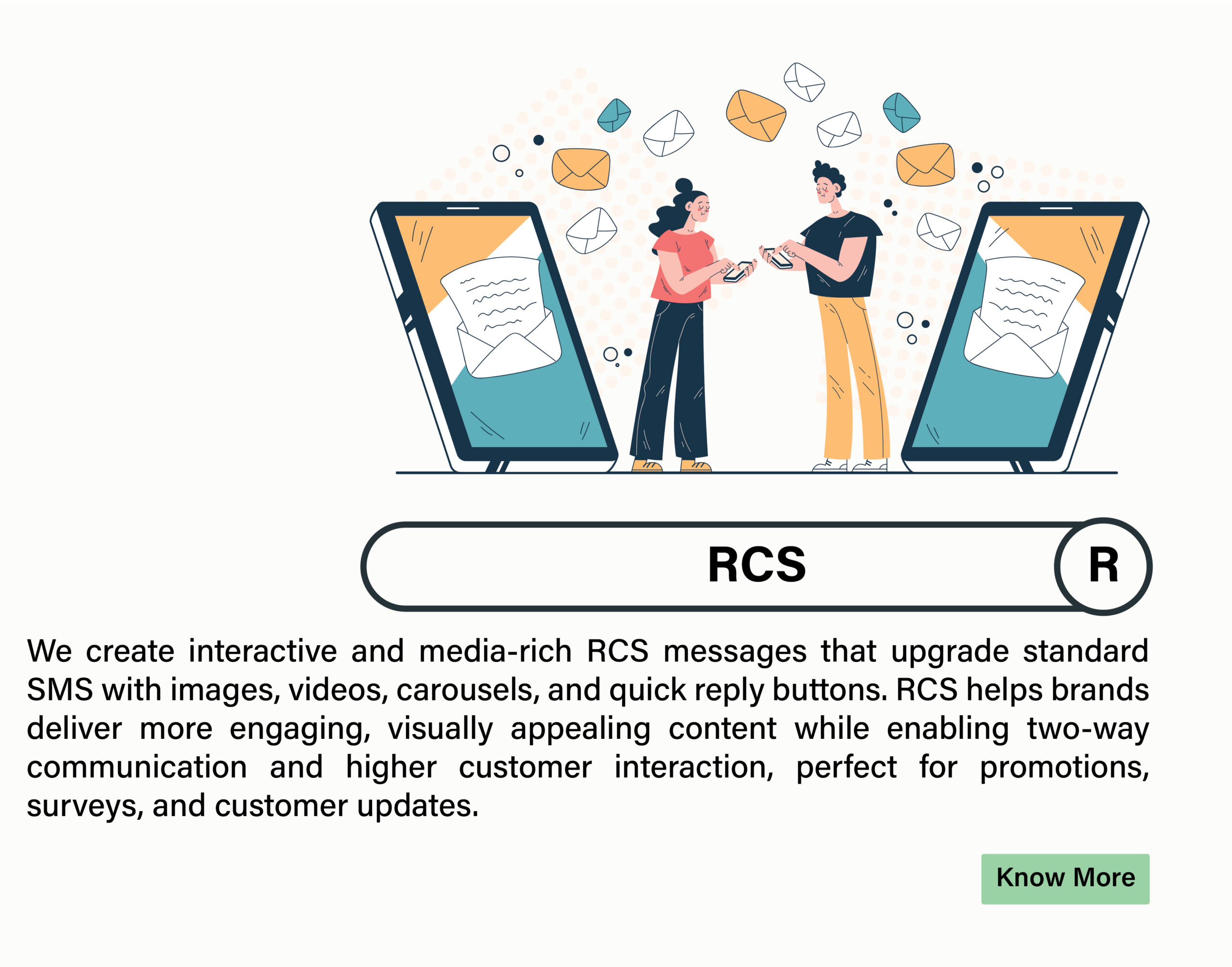 RCS

R

We create interactive and media-rich RCS messages that upgrade standard SMS with images, videos, carousels, and quick reply buttons. RCS helps brands deliver more engaging, visually appealing content while enabling two-way communication and higher customer interaction, perfect for promotions, surveys, and customer updates.

Know More